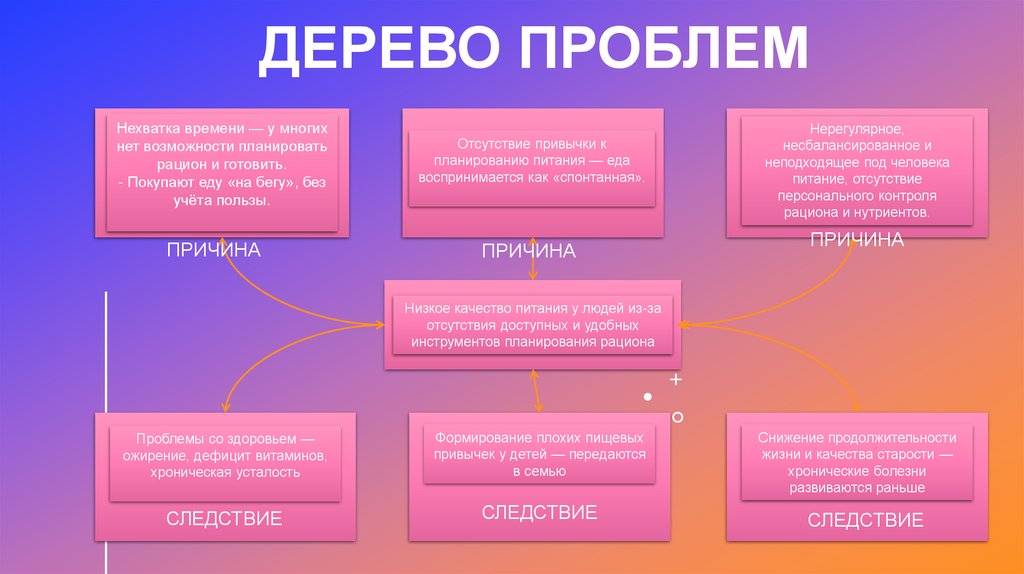 ДЕРЕВО ПРОБЛЕМ

Нехватка времени — у многих нет возможности планировать рацион и готовить.
- Покупают еду «на бегу», без учёта пользы.

ПРИЧИНА

Отсутствие привычки к планированию питания — еда воспринимается как «спонтанная».

ПРИЧИНА

Нерегулярное, несбалансированное и неподходящее под человека питание, отсутствие персонального контроля рациона и нутриентов.

ПРИЧИНА

Низкое качество питания у людей из-за отсутствия доступных и удобных инструментов планирования рациона

Проблемы со здоровьем — ожирение, дефицит витаминов, хроническая усталость

СЛЕДСТВИЕ

Формирование плохих пищевых привычек у детей — передаются в семью

СЛЕДСТВИЕ

Снижение продолжительности жизни и качества старости — хронические болезни развиваются раньше

СЛЕДСТВИЕ